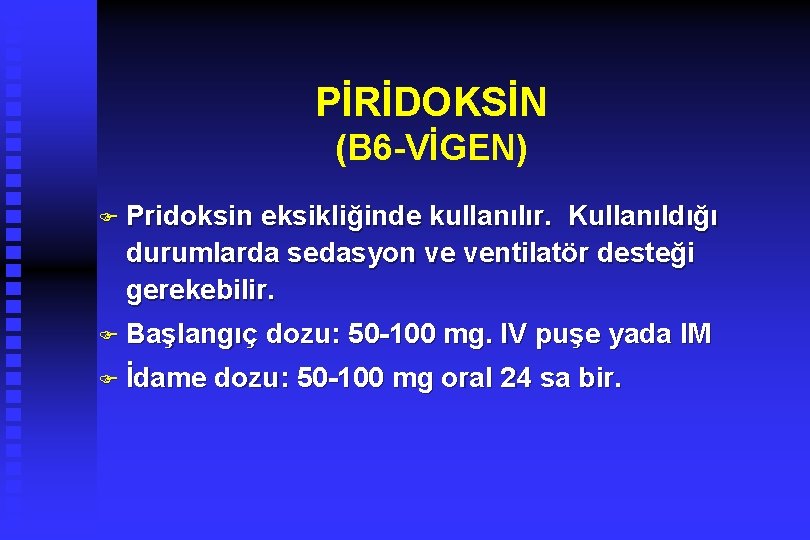 PİRİDOKSİN
(B6-VİGEN)

Pridoksin eksikliğinde kullanılır. Kullanıldığı durumlarda sedasyon ve ventilatör desteği gerekebilir.

Başlangıç dozu: 50-100 mg. IV puşe yada IM

İdame dozu: 50-100 mg oral 24 sa bir.